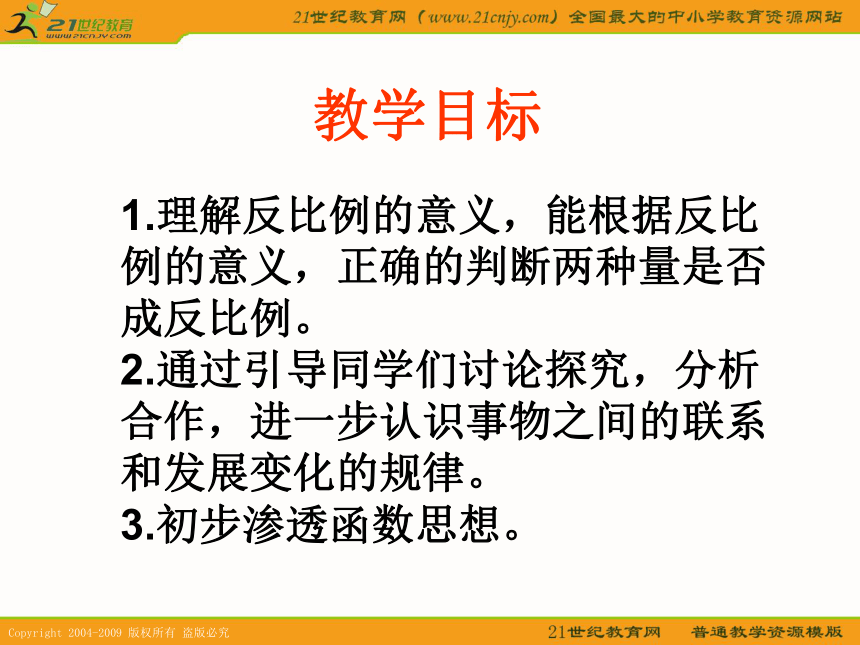 21世纪教育
www.21cnjy.com

21世纪教育网（www.21cnjy.com）全国最大的中小学教育资源网站

教学目标

1.理解反比例的意义，能根据反比例的意义，正确的判断两种量是否成反比例。
2.通过引导同学们讨论探究，分析合作，进一步认识事物之间的联系和发展变化的规律。
3.初步渗透函数思想。

Copyright 2004-2009 版权所有 盗版必究

21世纪教育网 普通教学资源模版